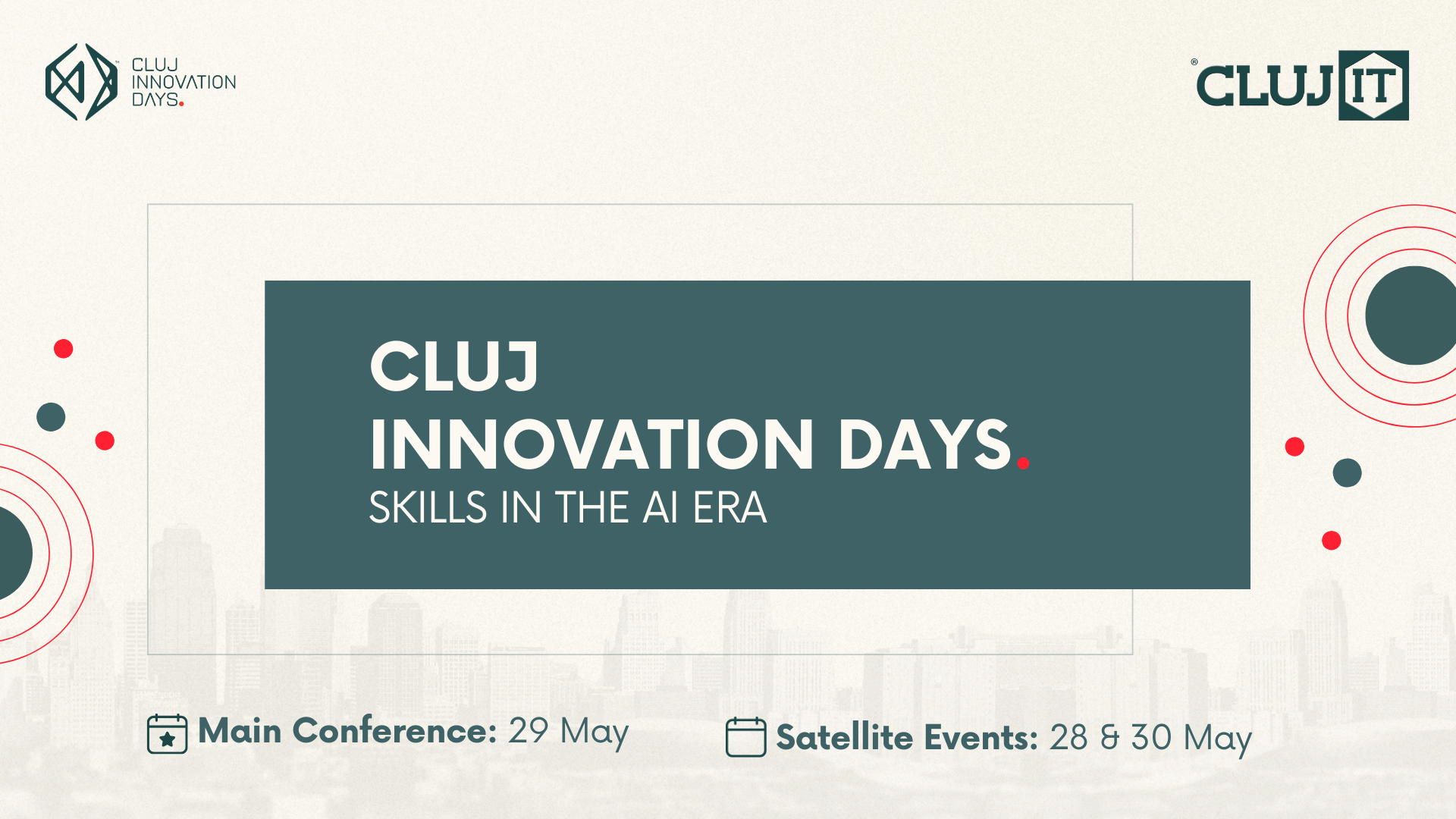 CLUJ INNOVATION DAYS.

CLUJ IT

CLUJ
INNOVATION DAYS.
SKILLS IN THE AI ERA

Main Conference: 29 May

Satellite Events: 28 & 30 May